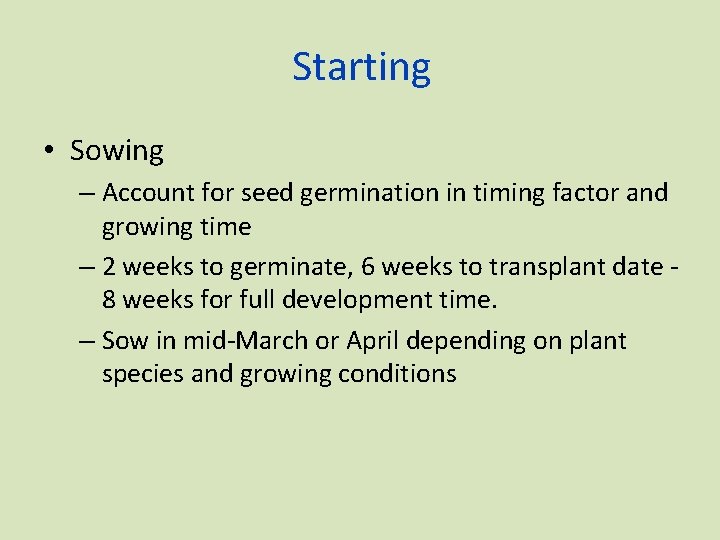 Starting

• Sowing

– Account for seed germination in timing factor and growing time

– 2 weeks to germinate, 6 weeks to transplant date - 8 weeks for full development time.

– Sow in mid-March or April depending on plant species and growing conditions